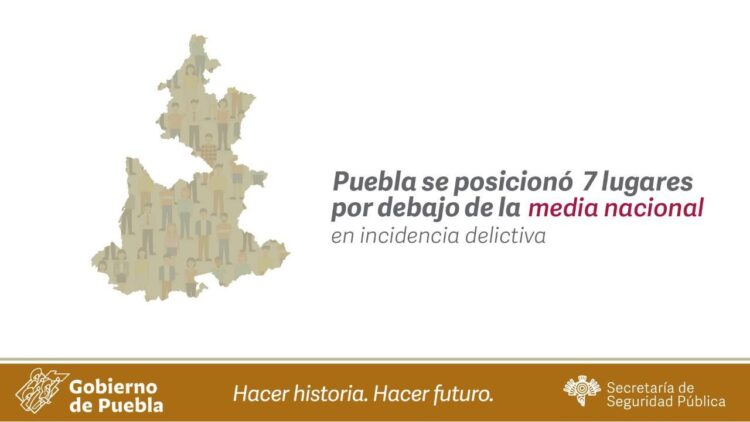 Puebla se posicionó 7 lugares por debajo de la media nacional en incidencia delictiva

Gobierno de Puebla

Hacer historia. Hacer futuro.

Secretaría de Seguridad Pública